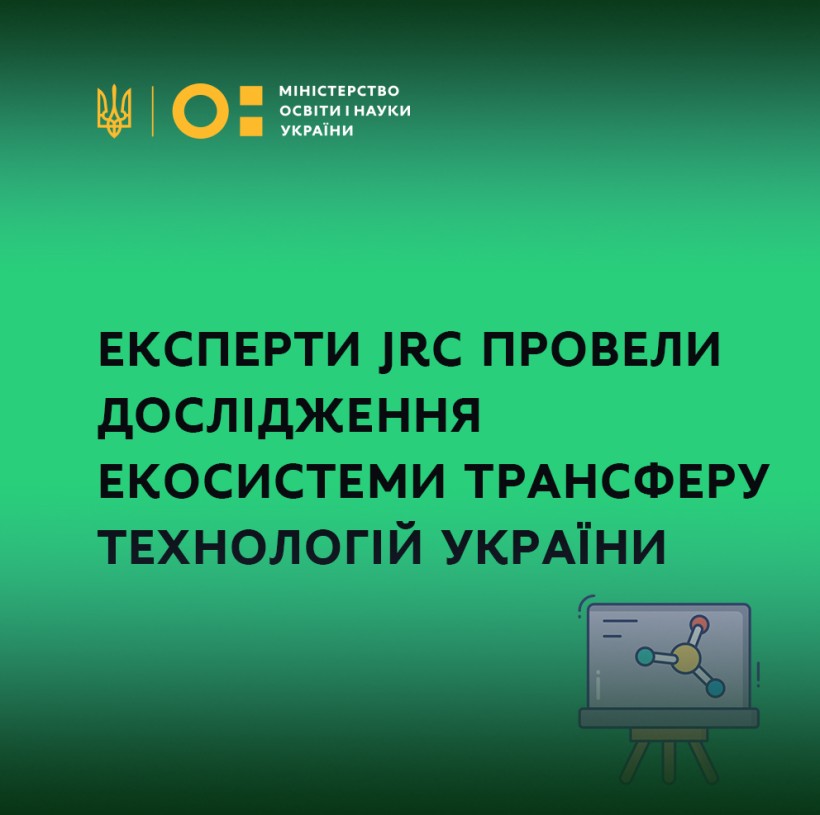 МІНІСТЕРСТВО ОСВІТИ І НАУКИ УКРАЇНИ

ЕКСПЕРТИ JRC ПРОВЕЛИ ДОСЛІДЖЕННЯ ЕКОСИСТЕМИ ТРАНСФЕРУ ТЕХНОЛОГІЙ УКРАЇНИ